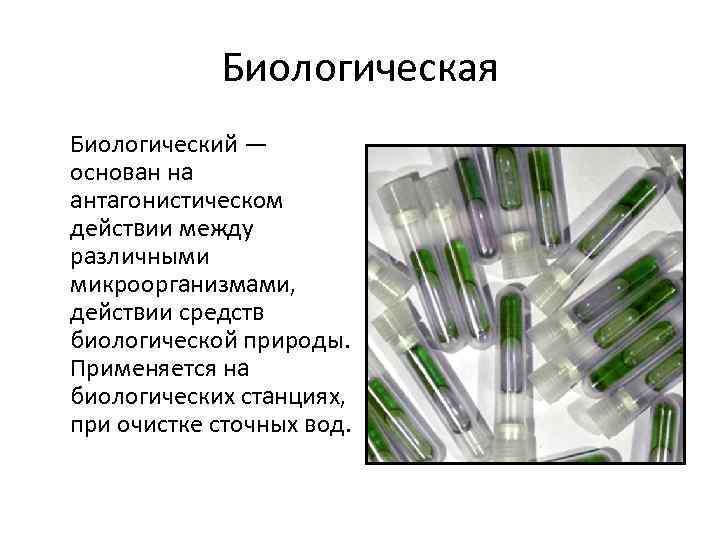 Биологическая

Биологический — основан на антагонистическом действии между различными микроорганизмами, действии средств биологической природы. Применяется на биологических станциях, при очистке сточных вод.